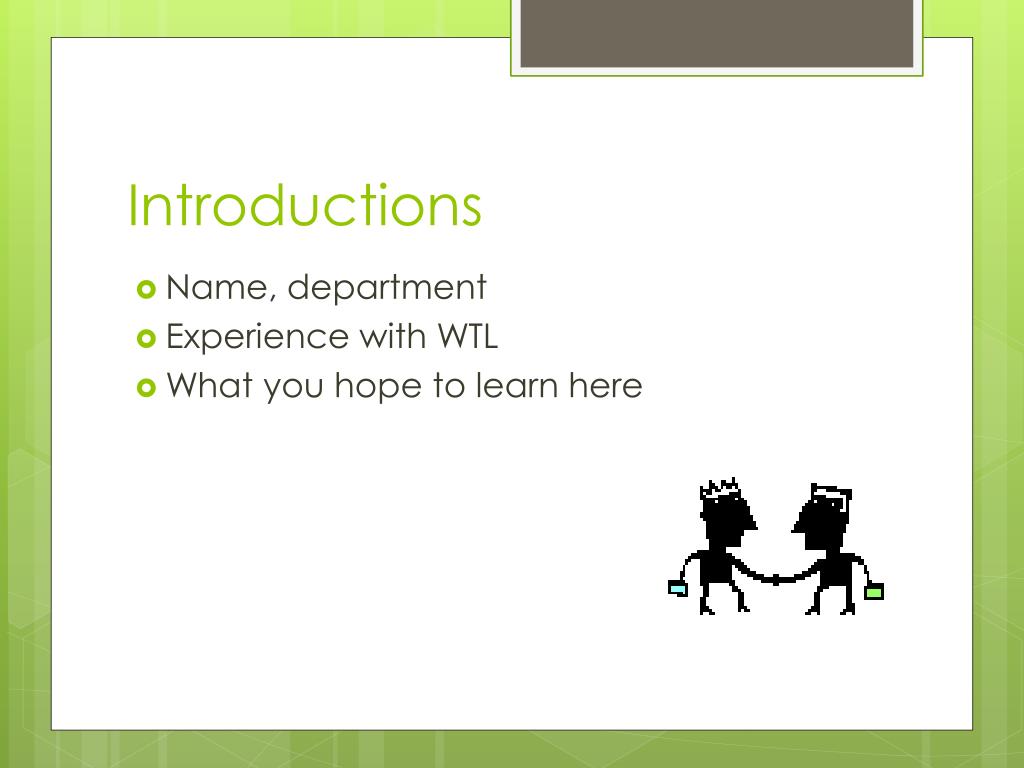 Introductions

Name, department
Experience with WTL
What you hope to learn here